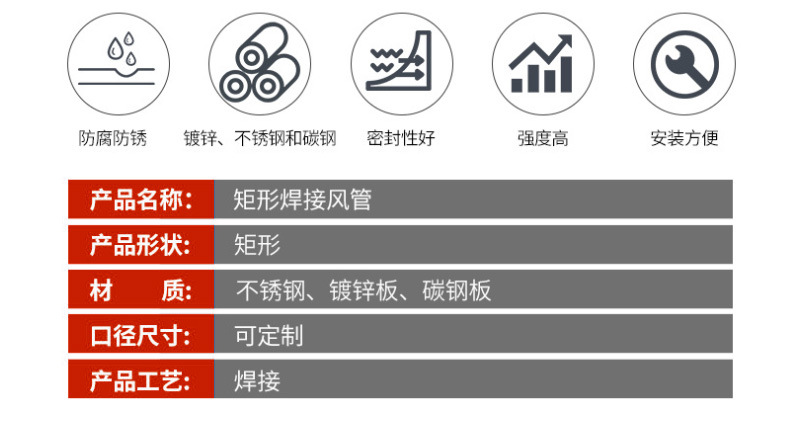 防腐防锈

镀锌、不锈钢和碳钢

密封性好

强度高

安装方便

| 产品名称: | 矩形焊接风管 |
|---|---|
| 产品形状: | 矩形 |
| 材　质: | 不锈钢、镀锌板、碳钢板 |
| 口径尺寸: | 可定制 |
| 产品工艺: | 焊接 |